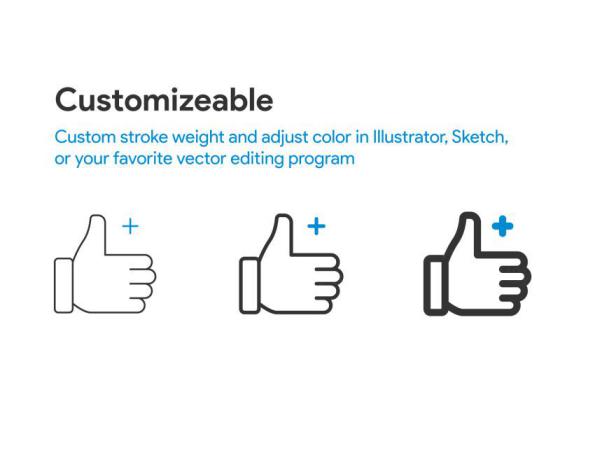 Customizeable

Custom stroke weight and adjust color in Illustrator, Sketch, or your favorite vector editing program